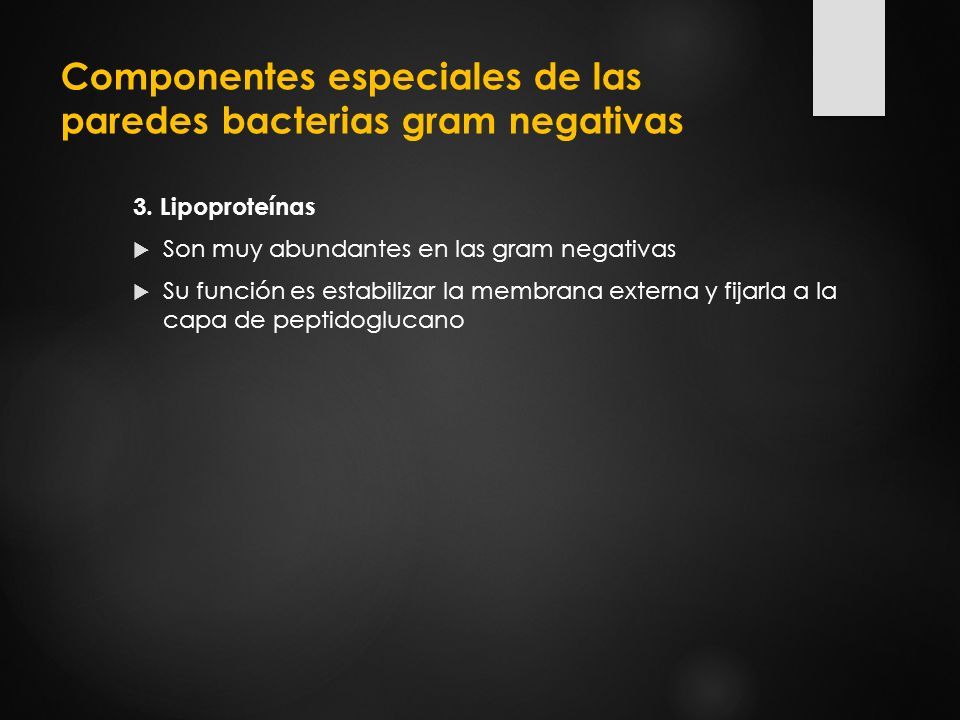 Componentes especiales de las paredes bacterias gram negativas

3. Lipoproteínas

Son muy abundantes en las gram negativas

Su función es estabilizar la membrana externa y fijarla a la capa de peptidoglucano